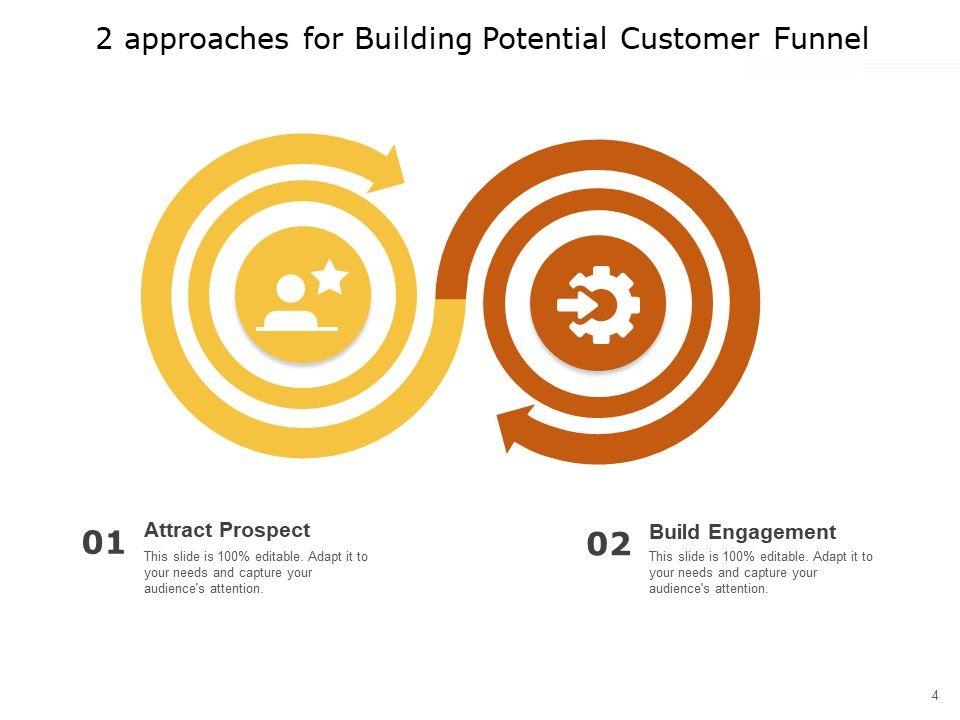 2 approaches for Building Potential Customer Funnel

01

Attract Prospect

This slide is 100% editable. Adapt it to your needs and capture your audience's attention.

02

Build Engagement

This slide is 100% editable. Adapt it to your needs and capture your audience's attention.

4